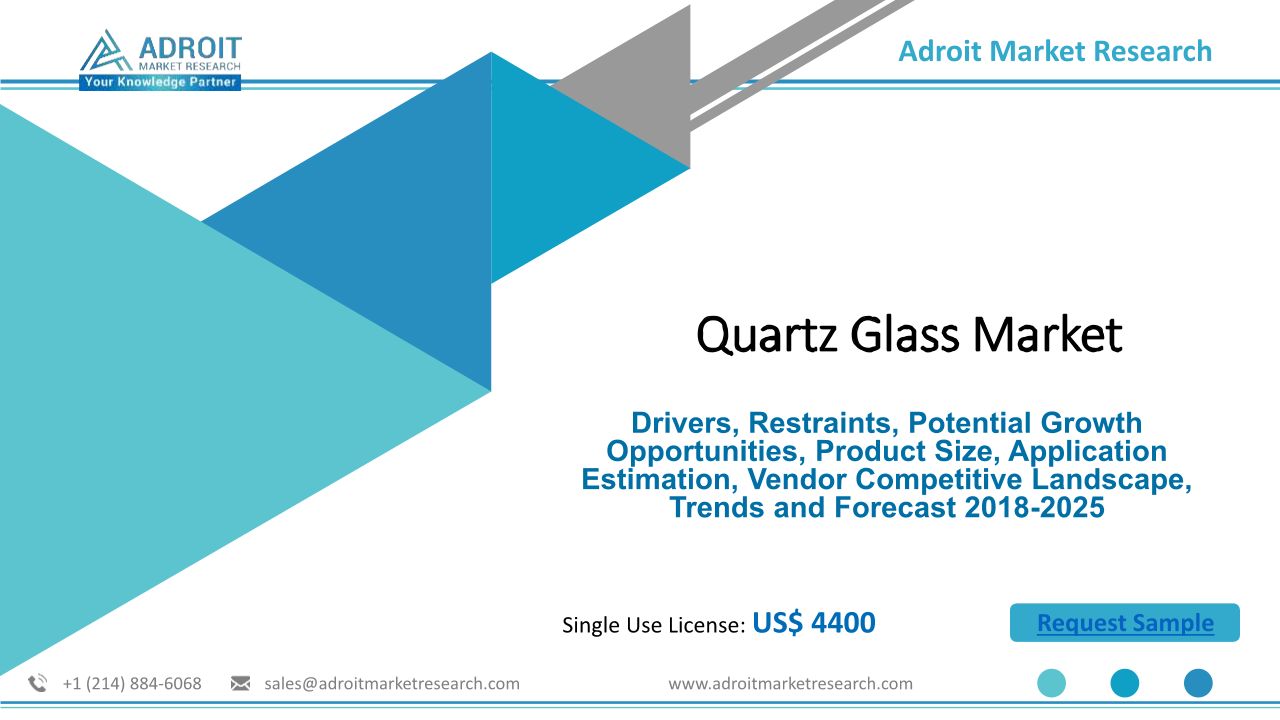 ADROIT
MARKET RESEARCH
Your Knowledge Partner

Adroit Market Research

Quartz Glass Market

Drivers, Restraints, Potential Growth Opportunities, Product Size, Application Estimation, Vendor Competitive Landscape, Trends and Forecast 2018-2025

Single Use License: US$ 4400

Request Sample

+1 (214) 884-6068 sales@adroitmarketresearch.com www.adroitmarketresearch.com